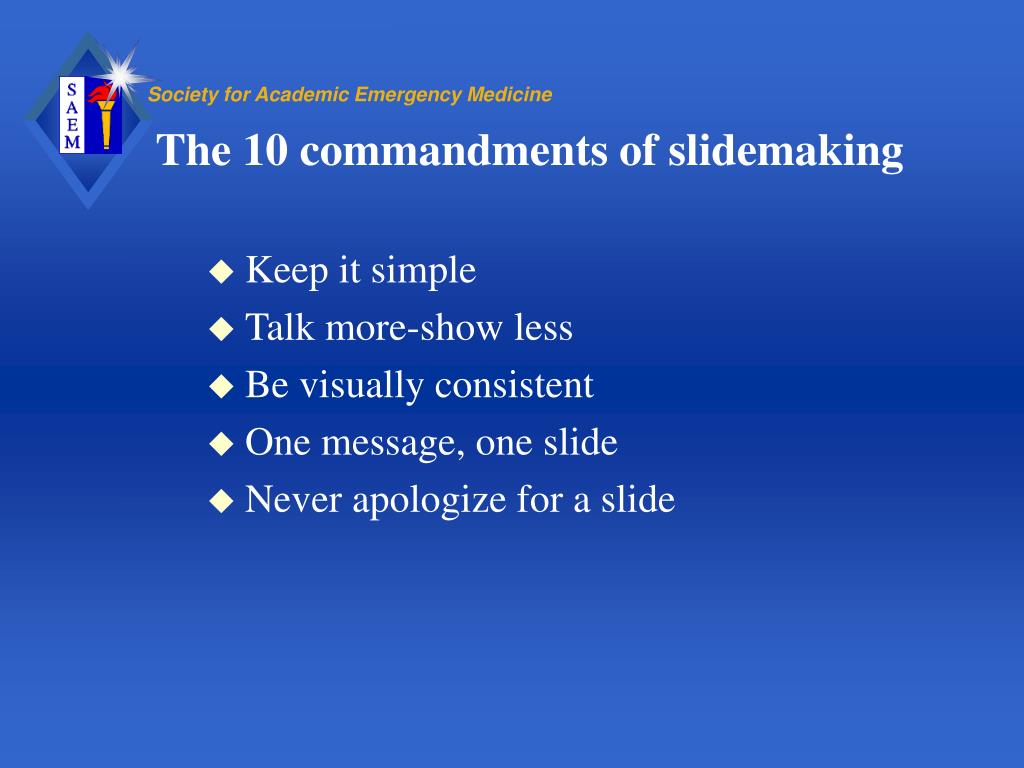 S
A
E
M

Society for Academic Emergency Medicine

The 10 commandments of slidemaking

◆ Keep it simple
◆ Talk more-show less
◆ Be visually consistent
◆ One message, one slide
◆ Never apologize for a slide